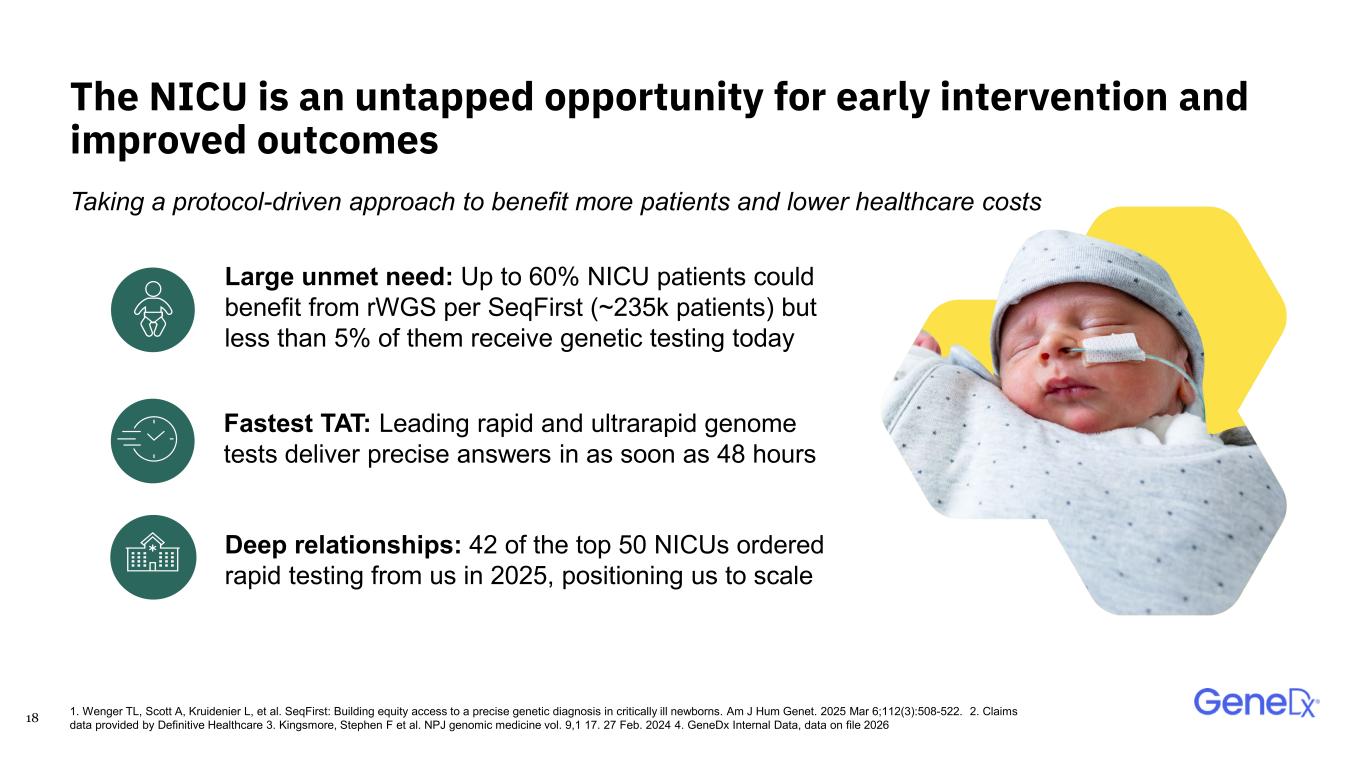 The NICU is an untapped opportunity for early intervention and improved outcomes

Taking a protocol-driven approach to benefit more patients and lower healthcare costs

Large unmet need: Up to 60% NICU patients could benefit from rWGS per SeqFirst (~235k patients) but less than 5% of them receive genetic testing today

Fastest TAT: Leading rapid and ultrarapid genome tests deliver precise answers in as soon as 48 hours

Deep relationships: 42 of the top 50 NICUs ordered rapid testing from us in 2025, positioning us to scale

18

1. Wenger TL, Scott A, Kruidenier L, et al. SeqFirst: Building equity access to a precise genetic diagnosis in critically ill newborns. Am J Hum Genet. 2025 Mar 6;112(3):508-522. 2. Claims data provided by Definitive Healthcare 3. Kingsmore, Stephen F et al. NPJ genomic medicine vol. 9,1 17. 27 Feb. 2024 4. GeneDx Internal Data, data on file 2026

GeneDx